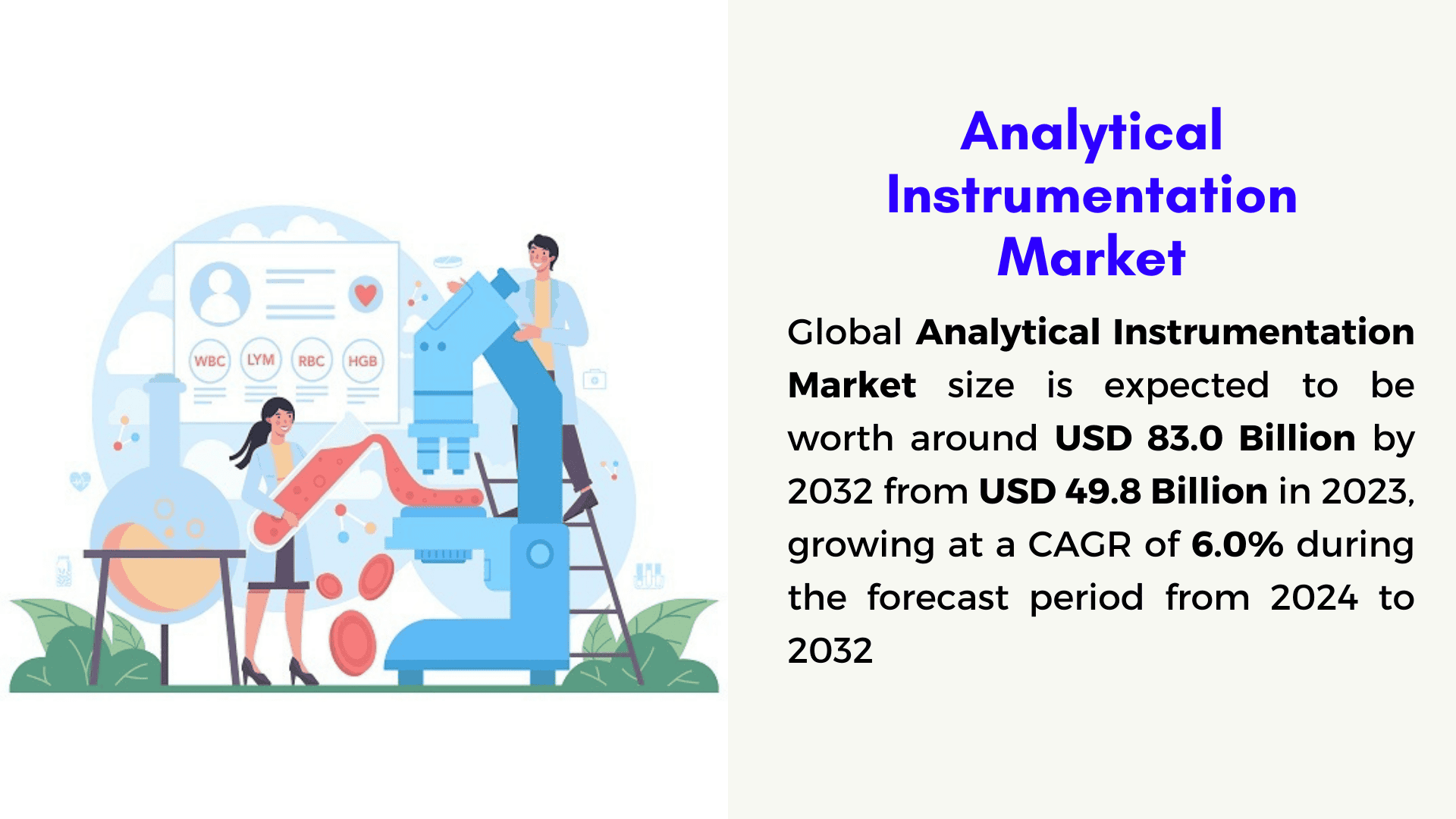 WBC LYM RBC HGB

Analytical Instrumentation Market

Global Analytical Instrumentation Market size is expected to be worth around USD 83.0 Billion by 2032 from USD 49.8 Billion in 2023, growing at a CAGR of 6.0% during the forecast period from 2024 to 2032